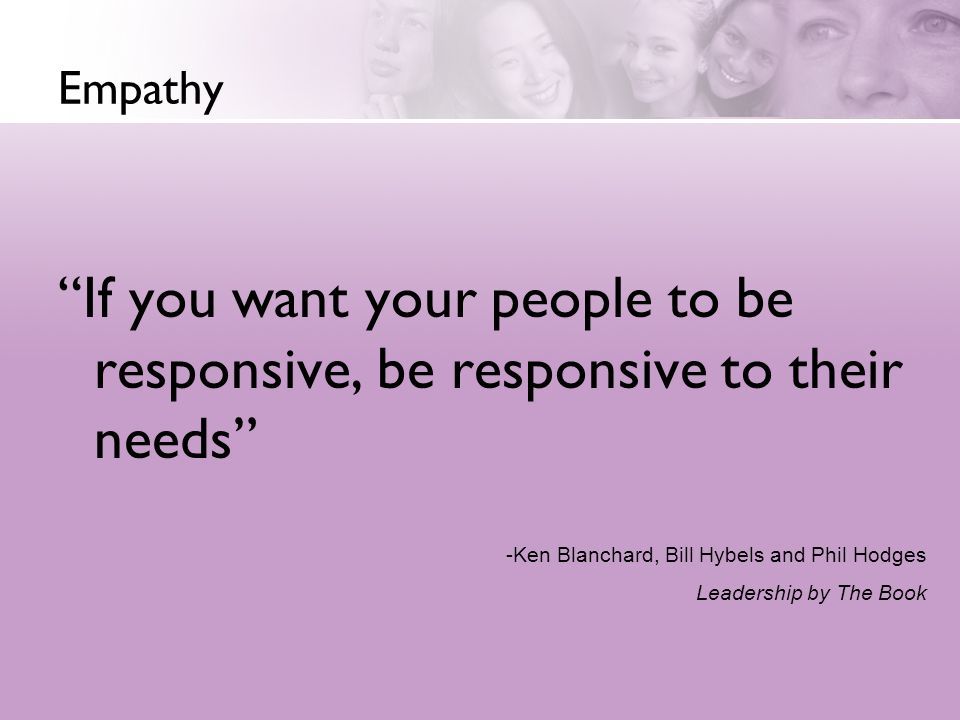 Empathy

“If you want your people to be responsive, be responsive to their needs”

-Ken Blanchard, Bill Hybels and Phil Hodges

Leadership by The Book